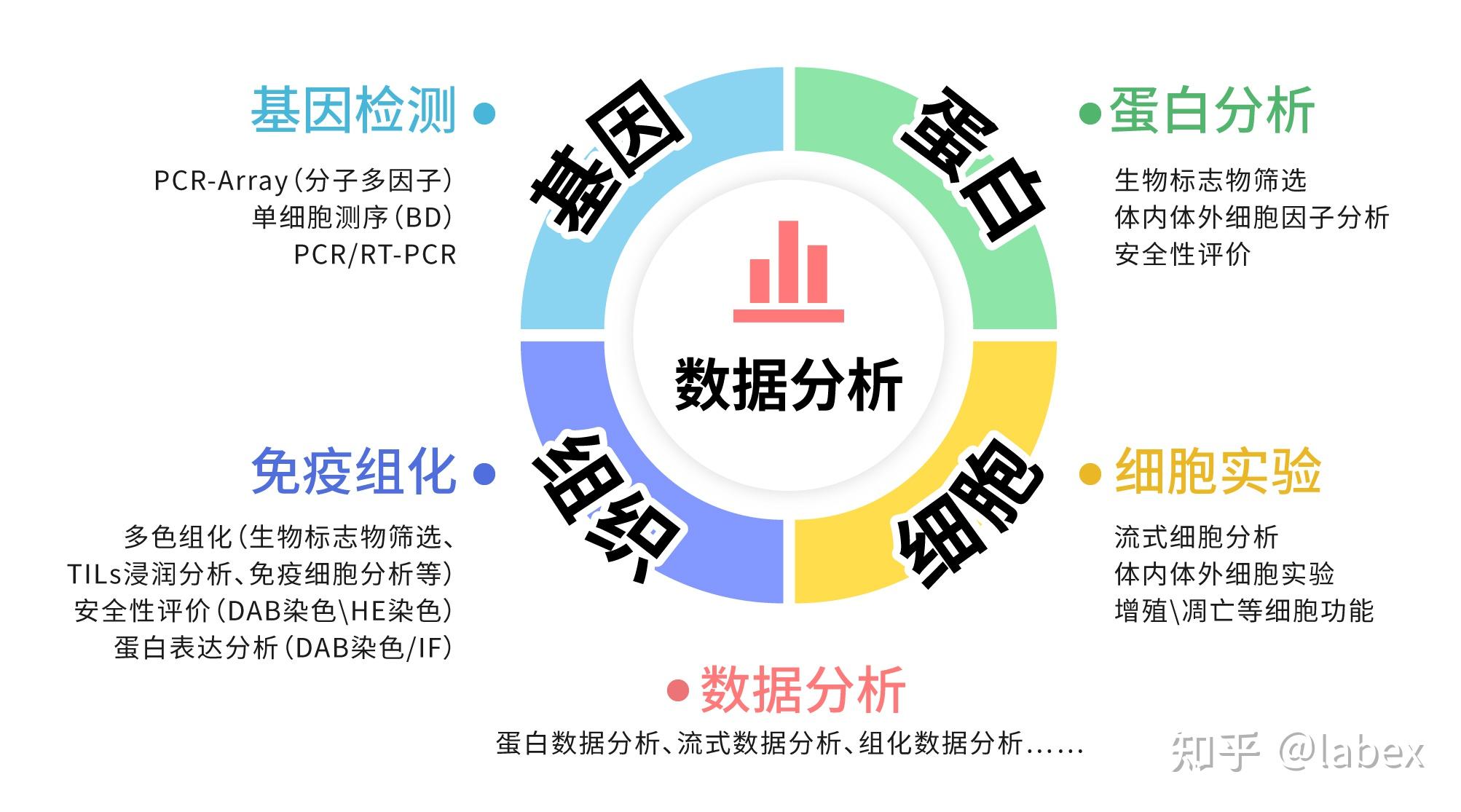 基因检测

PCR-Array(分子多因子)
单细胞测序(BD)
PCR/RT-PCR

基因

蛋白

蛋白分析

生物标志物筛选
体内体外细胞因子分析
安全性评价

数据分析

免疫组化

多色组化(生物标志物筛选、TILs浸润分析、免疫细胞分析等)
安全性评价(DAB染色\HE染色)
蛋白表达分析(DAB染色/IF)

组织

细胞

细胞实验

流式细胞分析
体内体外细胞实验
增殖\凋亡等细胞功能

数据分析

蛋白数据分析、流式数据分析、组化数据分析......

知乎 @labex